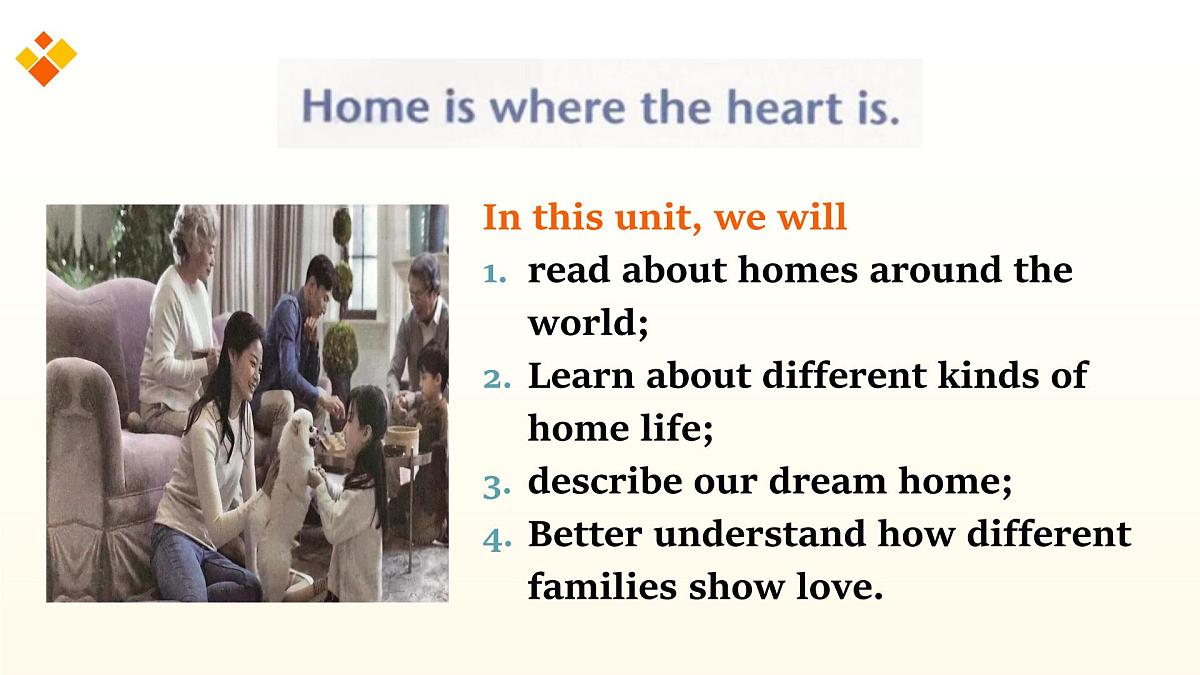 Home is where the heart is.

In this unit, we will

1. read about homes around the world;
2. Learn about different kinds of home life;
3. describe our dream home;
4. Better understand how different families show love.